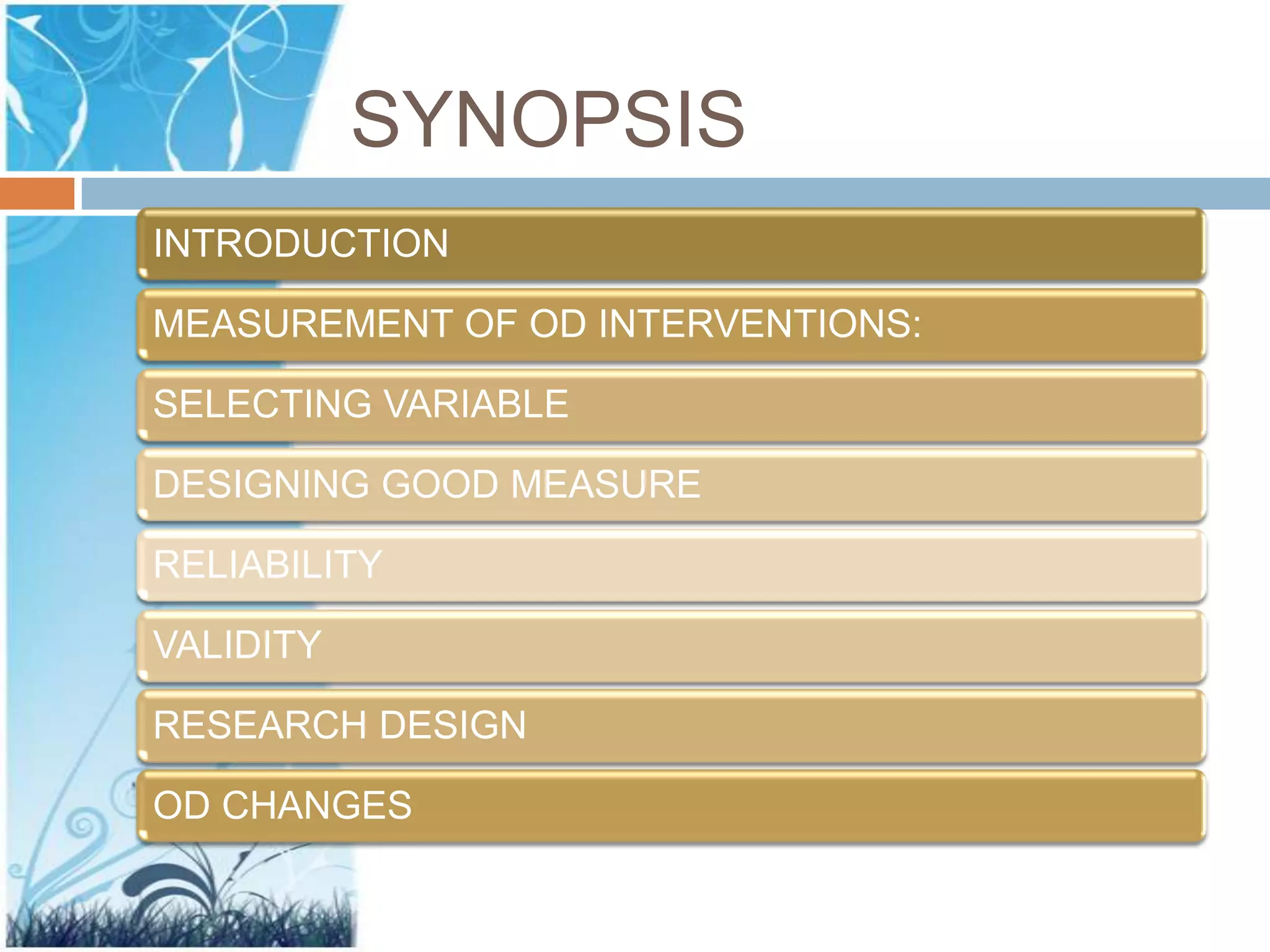 SYNOPSIS

INTRODUCTION

MEASUREMENT OF OD INTERVENTIONS:

SELECTING VARIABLE

DESIGNING GOOD MEASURE

RELIABILITY

VALIDITY

RESEARCH DESIGN

OD CHANGES